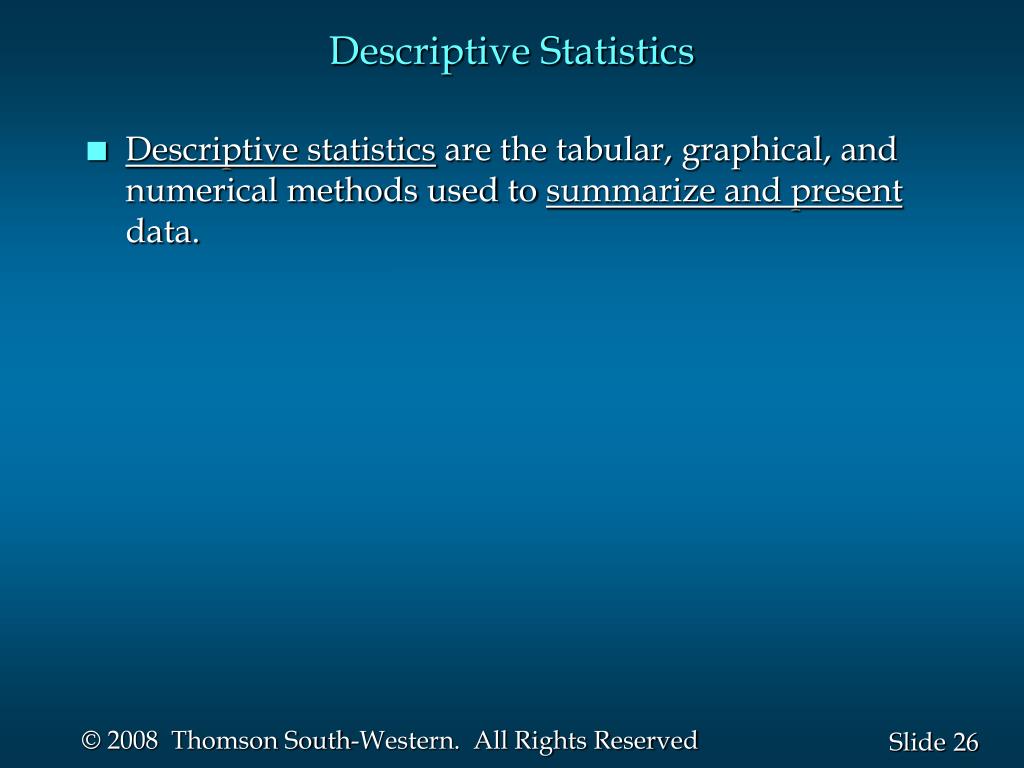 Descriptive Statistics

■ Descriptive statistics are the tabular, graphical, and numerical methods used to summarize and present data.

© 2008 Thomson South-Western. All Rights Reserved

Slide 26